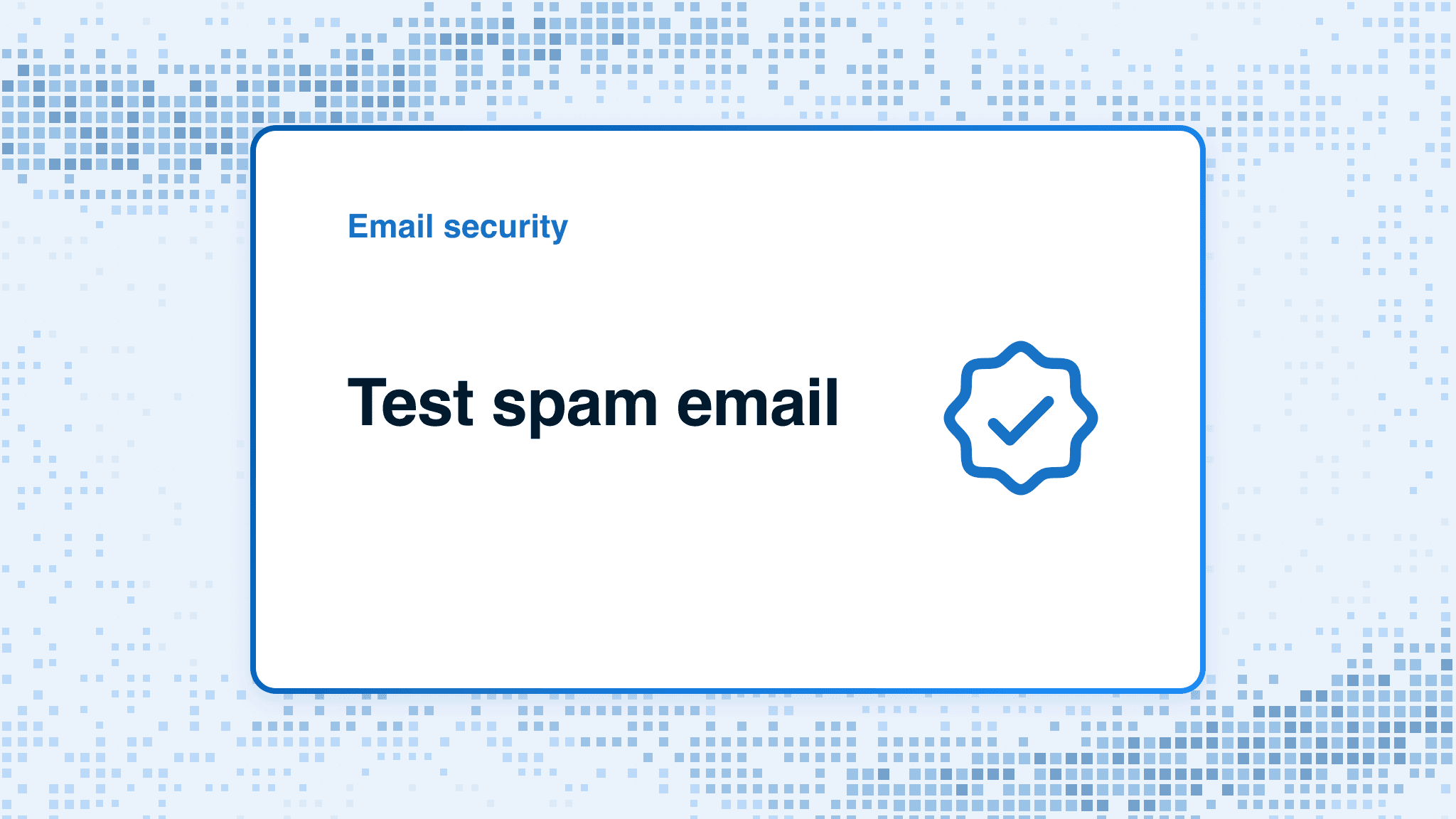 Email security

Test spam email